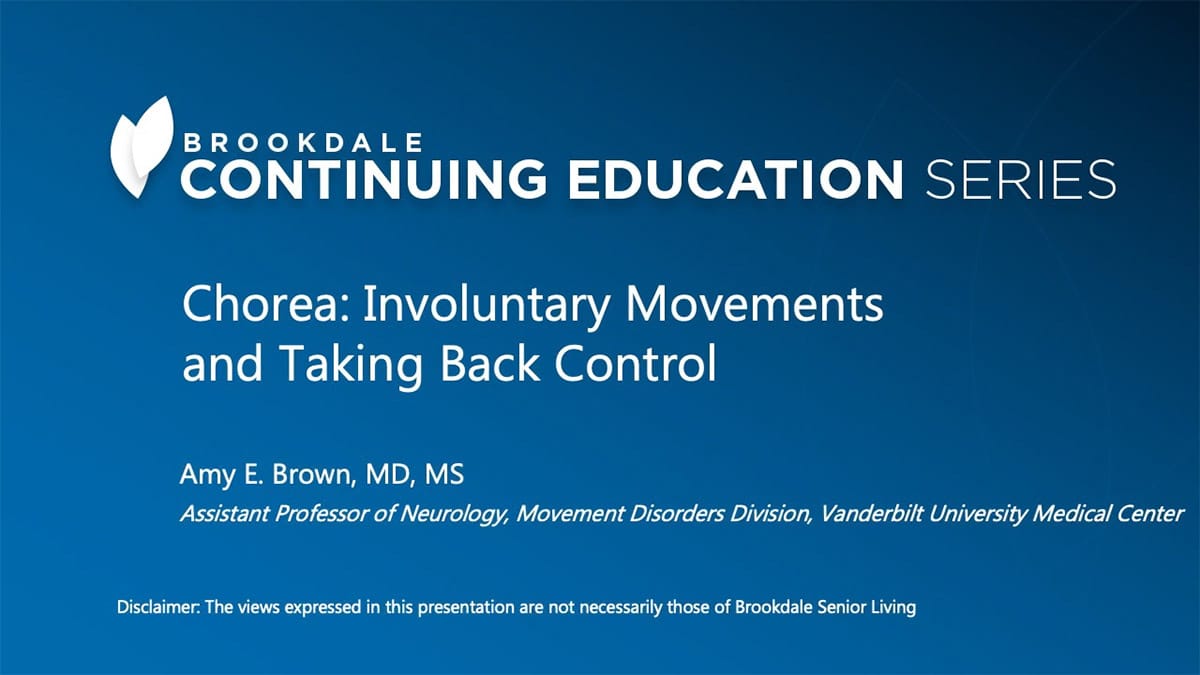 BROOKDALE
CONTINUING EDUCATION SERIES

Chorea: Involuntary Movements and Taking Back Control

Amy E. Brown, MD, MS
Assistant Professor of Neurology, Movement Disorders Division, Vanderbilt University Medical Center

Disclaimer: The views expressed in this presentation are not necessarily those of Brookdale Senior Living